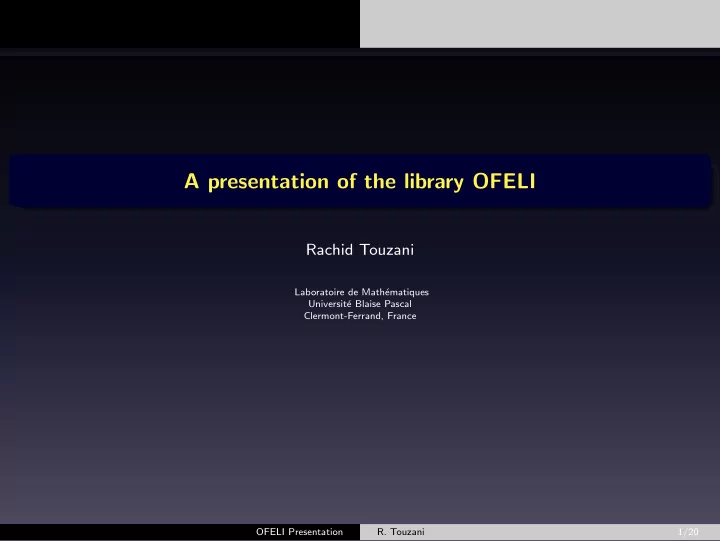 A presentation of the library OFELI

Rachid Touzani

Laboratoire de Mathématiques
Université Blaise Pascal
Clermont-Ferrand, France

OFELI Presentation R. Touzani 1/20